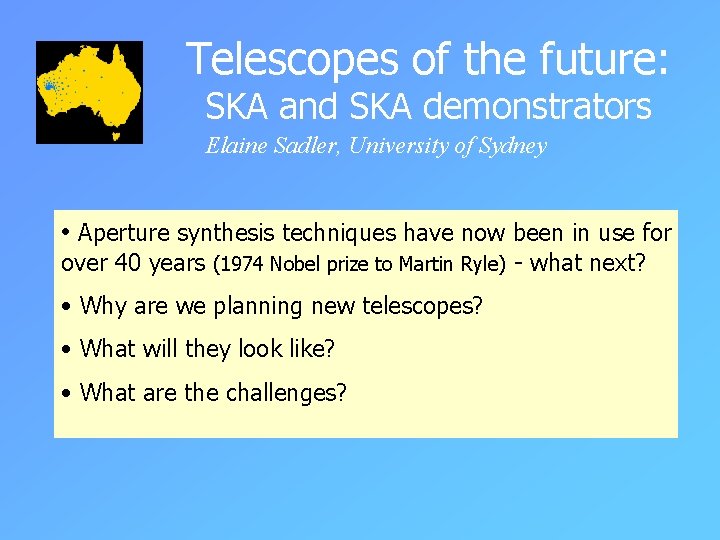 Telescopes of the future:
SKA and SKA demonstrators

Elaine Sadler, University of Sydney

• Aperture synthesis techniques have now been in use for over 40 years (1974 Nobel prize to Martin Ryle) - what next?

• Why are we planning new telescopes?

• What will they look like?

• What are the challenges?